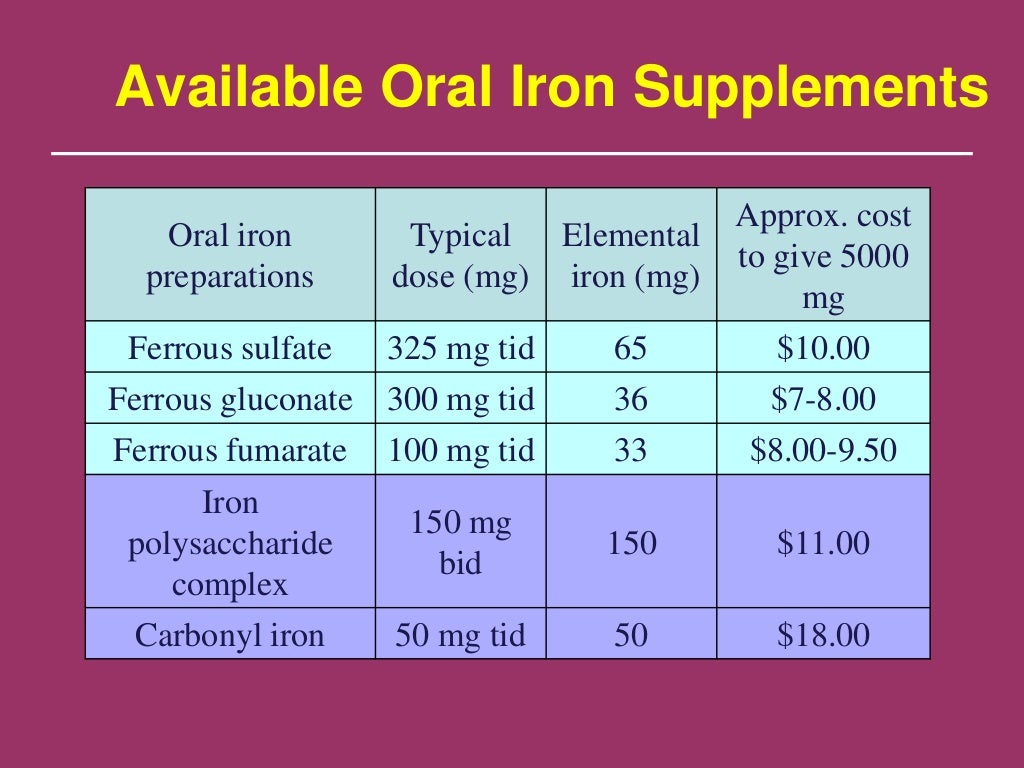 Available Oral Iron Supplements

| Oral iron preparations | Typical dose (mg) | Elemental iron (mg) | Approx. cost to give 5000 mg |
|---|---|---|---|
| Ferrous sulfate | 325 mg tid | 65 | \$10.00 |
| Ferrous gluconate | 300 mg tid | 36 | \$7-8.00 |
| Ferrous fumarate | 100 mg tid | 33 | \$8.00-9.50 |
| Iron polysaccharide complex | 150 mg bid | 150 | \$11.00 |
| Carbonyl iron | 50 mg tid | 50 | \$18.00 |